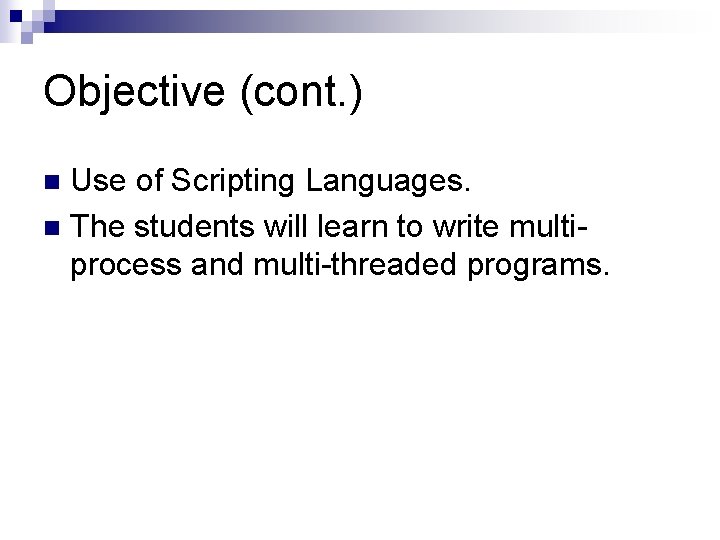 Objective (cont.)

Use of Scripting Languages.

The students will learn to write multi-process and multi-threaded programs.